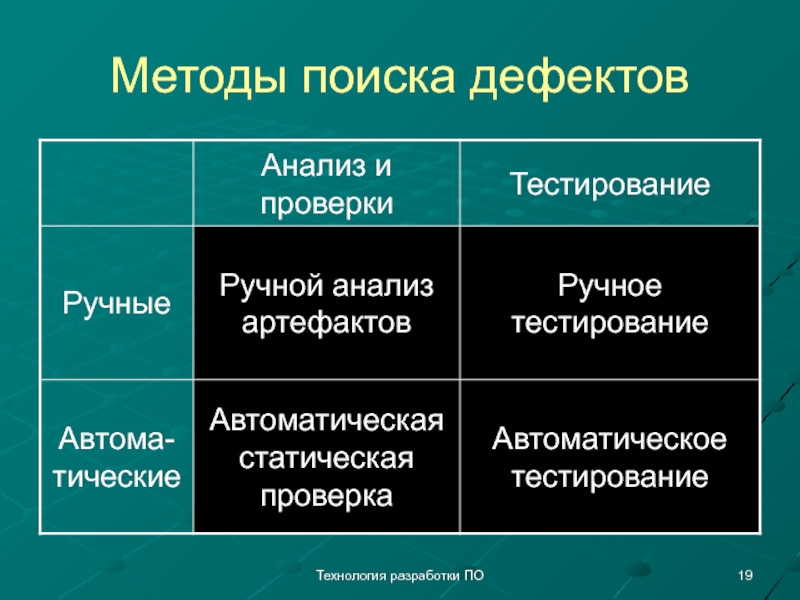 Методы поиска дефектов

| | Анализ и проверки | Тестирование |
|---|---|---|
| Ручные | Ручной анализ артефактов | Ручное тестирование |
| Автоматические | Автоматическая статическая проверка | Автоматическое тестирование |

Технология разработки ПО

19